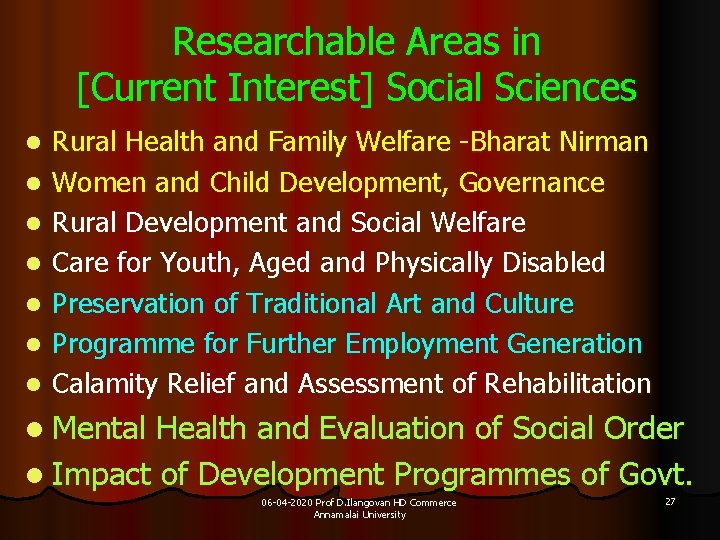 Researchable Areas in [Current Interest] Social Sciences

- Rural Health and Family Welfare -Bharat Nirman
- Women and Child Development, Governance
- Rural Development and Social Welfare
- Care for Youth, Aged and Physically Disabled
- Preservation of Traditional Art and Culture
- Programme for Further Employment Generation
- Calamity Relief and Assessment of Rehabilitation
- Mental Health and Evaluation of Social Order
- Impact of Development Programmes of Govt.

06-04-2020 Prof D.Ilangovan HD Commerce Annamalai University

27